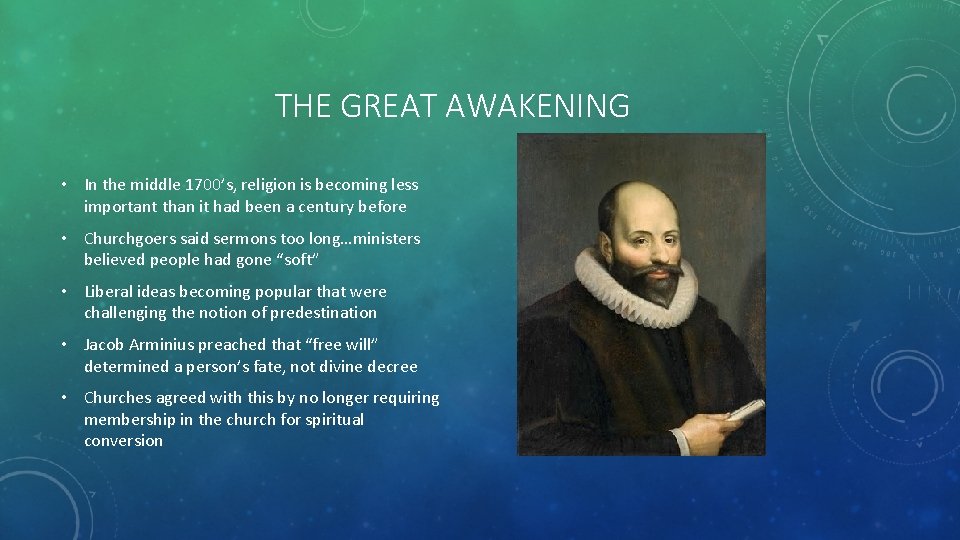 THE GREAT AWAKENING

• In the middle 1700's, religion is becoming less important than it had been a century before

• Churchgoers said sermons too long…ministers believed people had gone "soft"

• Liberal ideas becoming popular that were challenging the notion of predestination

• Jacob Arminius preached that "free will" determined a person's fate, not divine decree

• Churches agreed with this by no longer requiring membership in the church for spiritual conversion